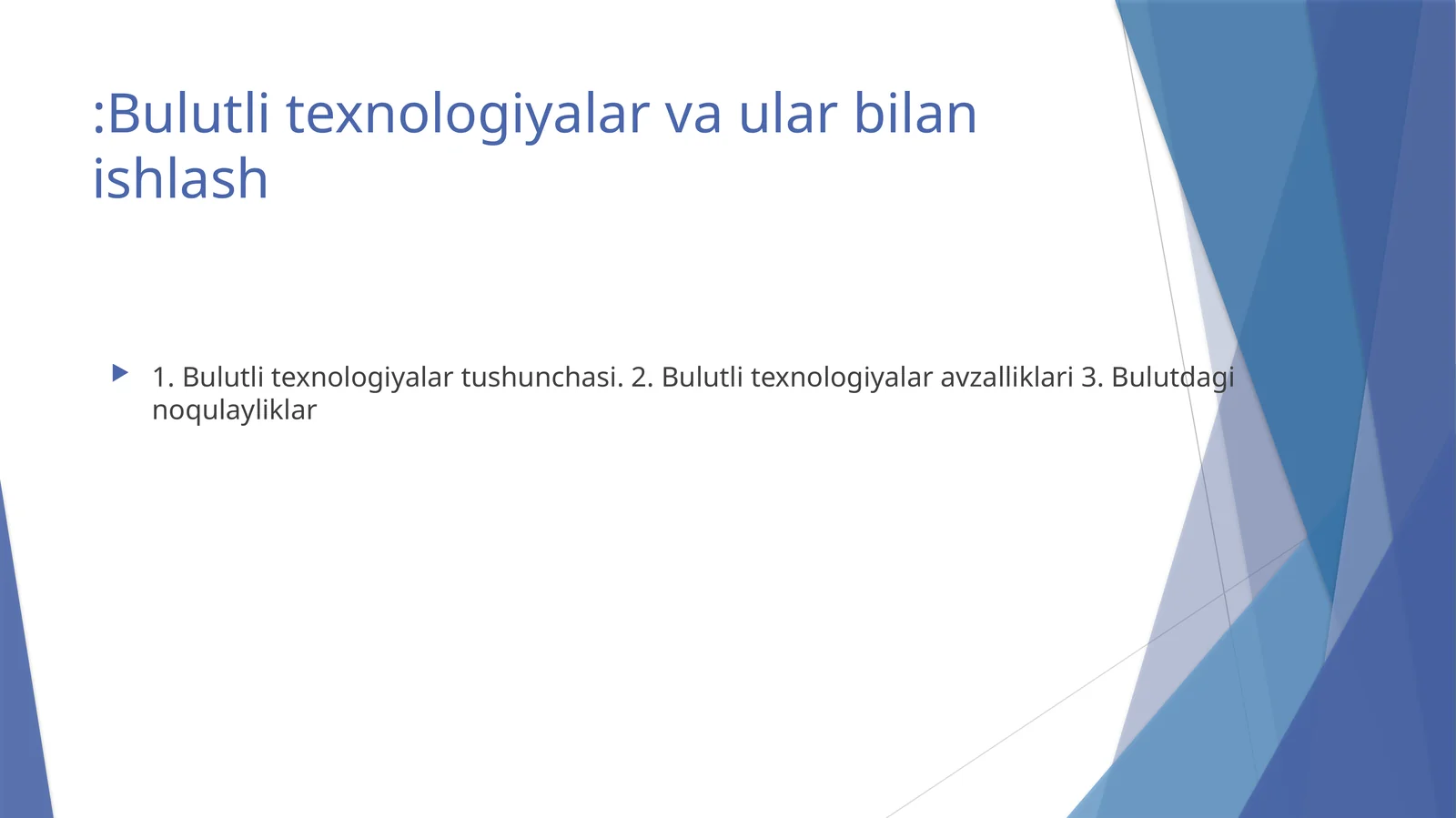 :Bulutli texnologiyalar va ular bilan ishlash

1. Bulutli texnologiyalar tushunchasi. 2. Bulutli texnologiyalar avzalliklari 3. Bulutdagi noqulayliklar